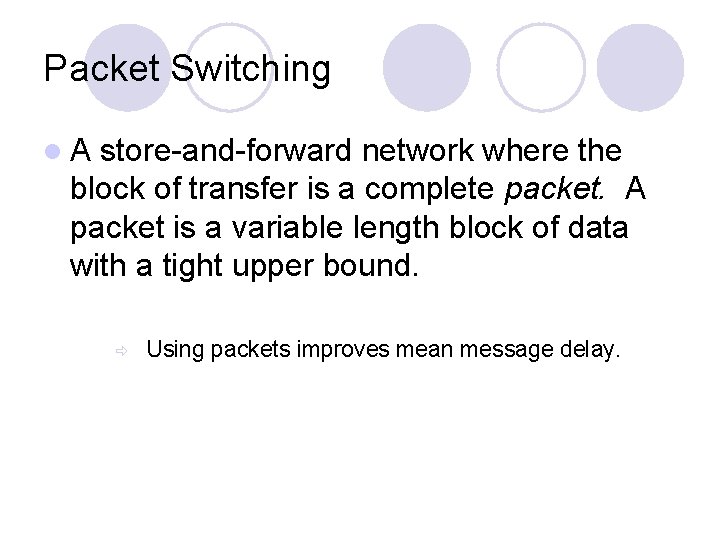 Packet Switching

A store-and-forward network where the block of transfer is a complete packet. A packet is a variable length block of data with a tight upper bound.

Using packets improves mean message delay.